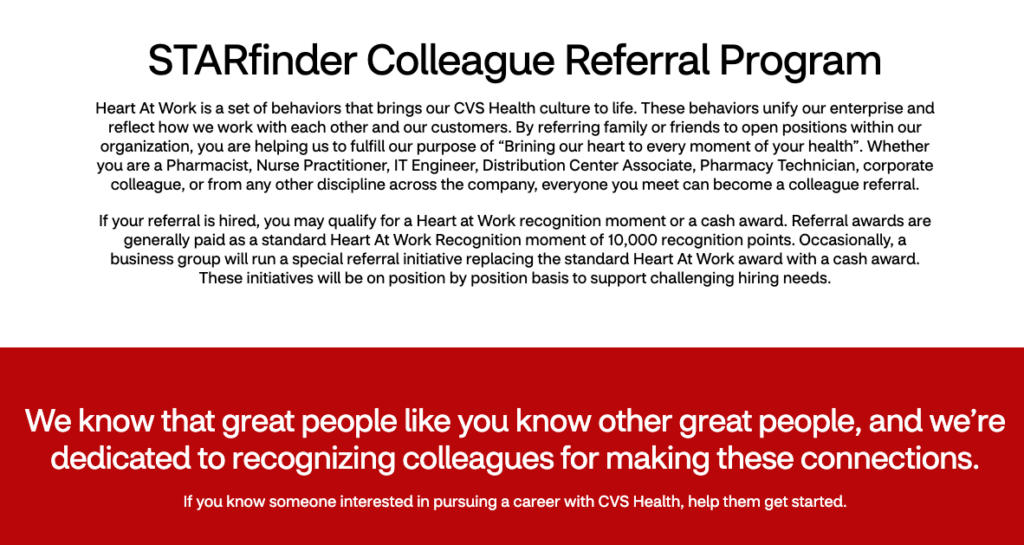 STARfinder Colleague Referral Program

Heart At Work is a set of behaviors that brings our CVS Health culture to life. These behaviors unify our enterprise and reflect how we work with each other and our customers. By referring family or friends to open positions within our organization, you are helping us to fulfill our purpose of “Brining our heart to every moment of your health”. Whether you are a Pharmacist, Nurse Practitioner, IT Engineer, Distribution Center Associate, Pharmacy Technician, corporate colleague, or from any other discipline across the company, everyone you meet can become a colleague referral.

If your referral is hired, you may qualify for a Heart at Work recognition moment or a cash award. Referral awards are generally paid as a standard Heart At Work Recognition moment of 10,000 recognition points. Occasionally, a business group will run a special referral initiative replacing the standard Heart At Work award with a cash award. These initiatives will be on position by position basis to support challenging hiring needs.

We know that great people like you know other great people, and we’re dedicated to recognizing colleagues for making these connections.

If you know someone interested in pursuing a career with CVS Health, help them get started.